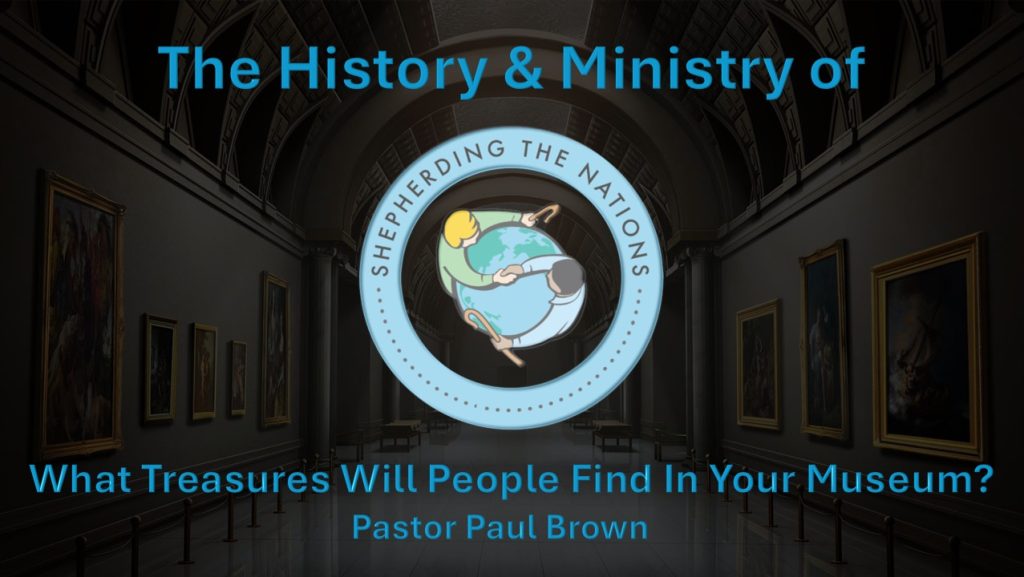 The History & Ministry of

SHEPHERDING THE NATIONS

What Treasures Will People Find In Your Museum?
Pastor Paul Brown